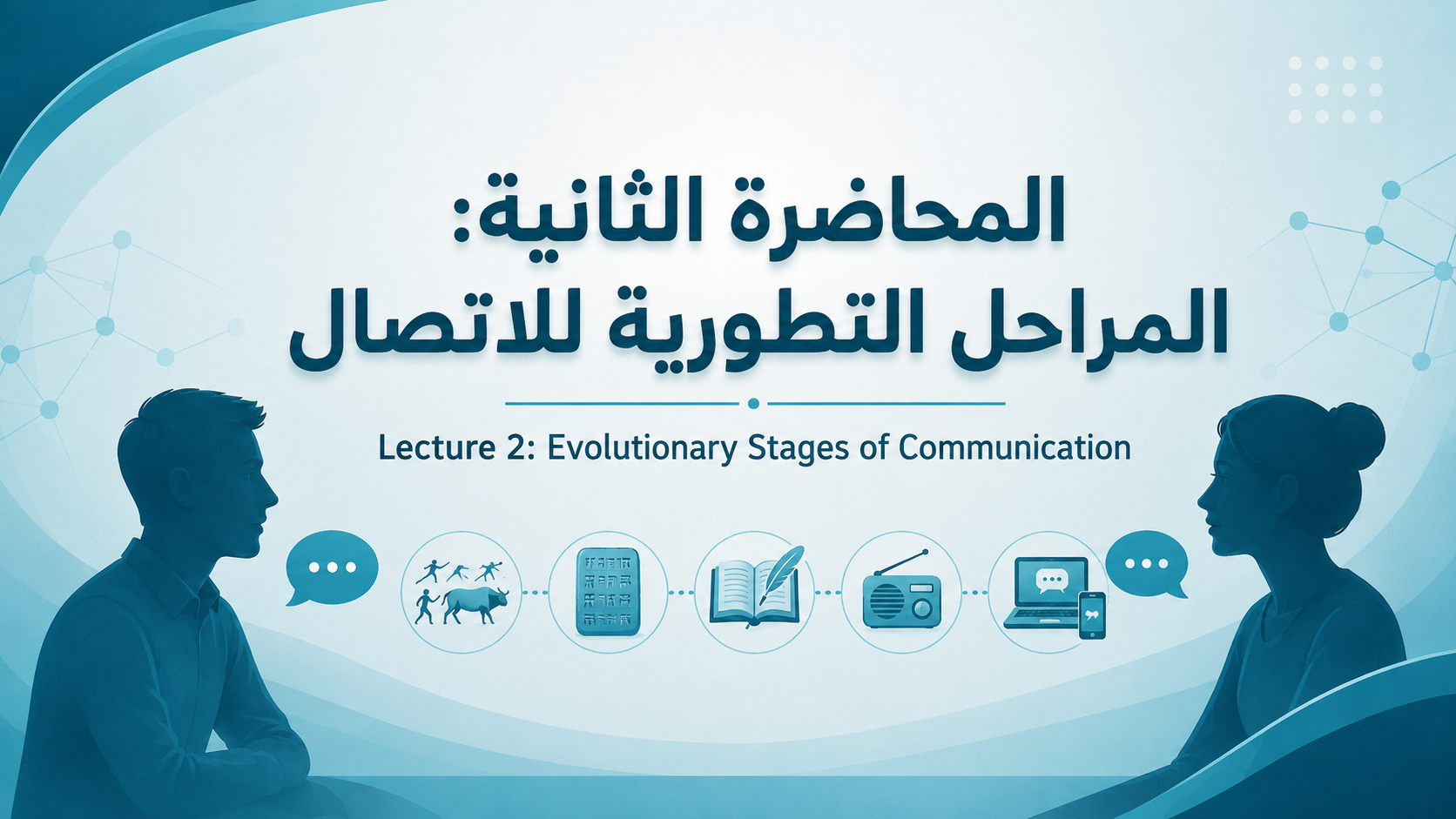 المحاضرة الثانية:
المراحل التطورية للاتصال

Lecture 2: Evolutionary Stages of Communication